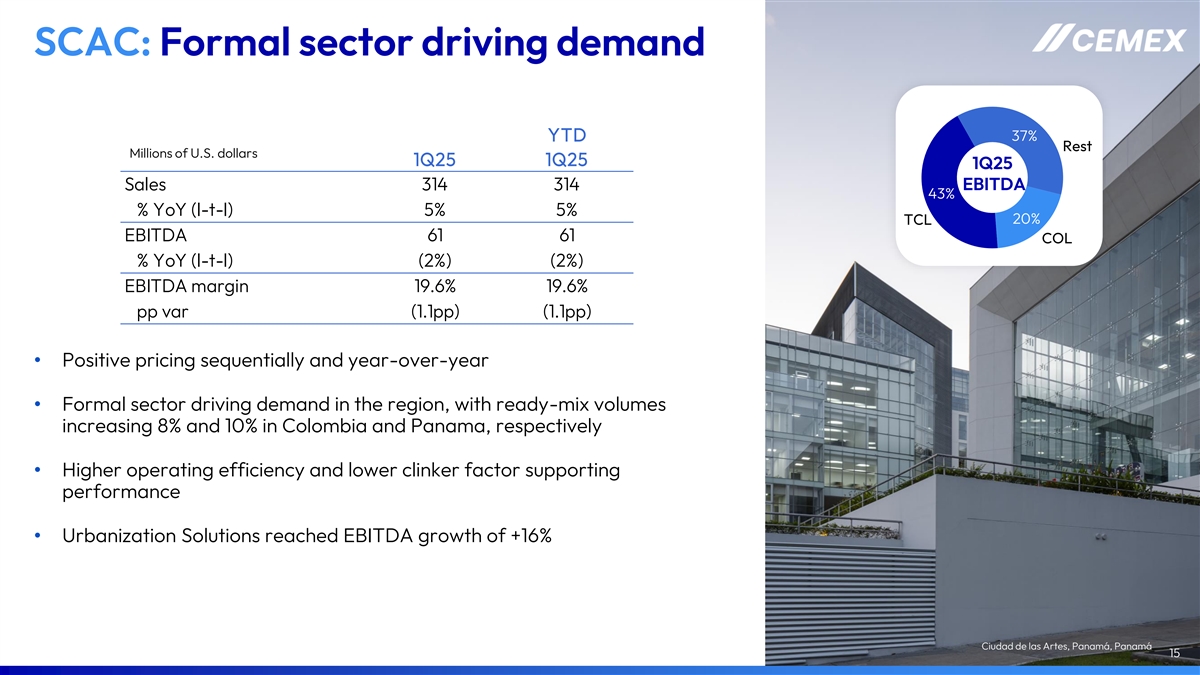 SCAC: Formal sector driving demand

CEMEX

| Millions of U.S. dollars | 1Q25 | YTD 1Q25 |
|---|---|---|
| Sales | 314 | 314 |
| % YoY (l-t-l) | 5% | 5% |
| EBITDA | 61 | 61 |
| % YoY (l-t-l) | (2%) | (2%) |
| EBITDA margin | 19.6% | 19.6% |
| pp var | (1.1pp) | (1.1pp) |

37%
Rest
1Q25
EBITDA
43%
TCL
20%
COL

• Positive pricing sequentially and year-over-year

• Formal sector driving demand in the region, with ready-mix volumes increasing 8% and 10% in Colombia and Panama, respectively

• Higher operating efficiency and lower clinker factor supporting performance

• Urbanization Solutions reached EBITDA growth of +16%

Ciudad de las Artes, Panamá, Panamá
15